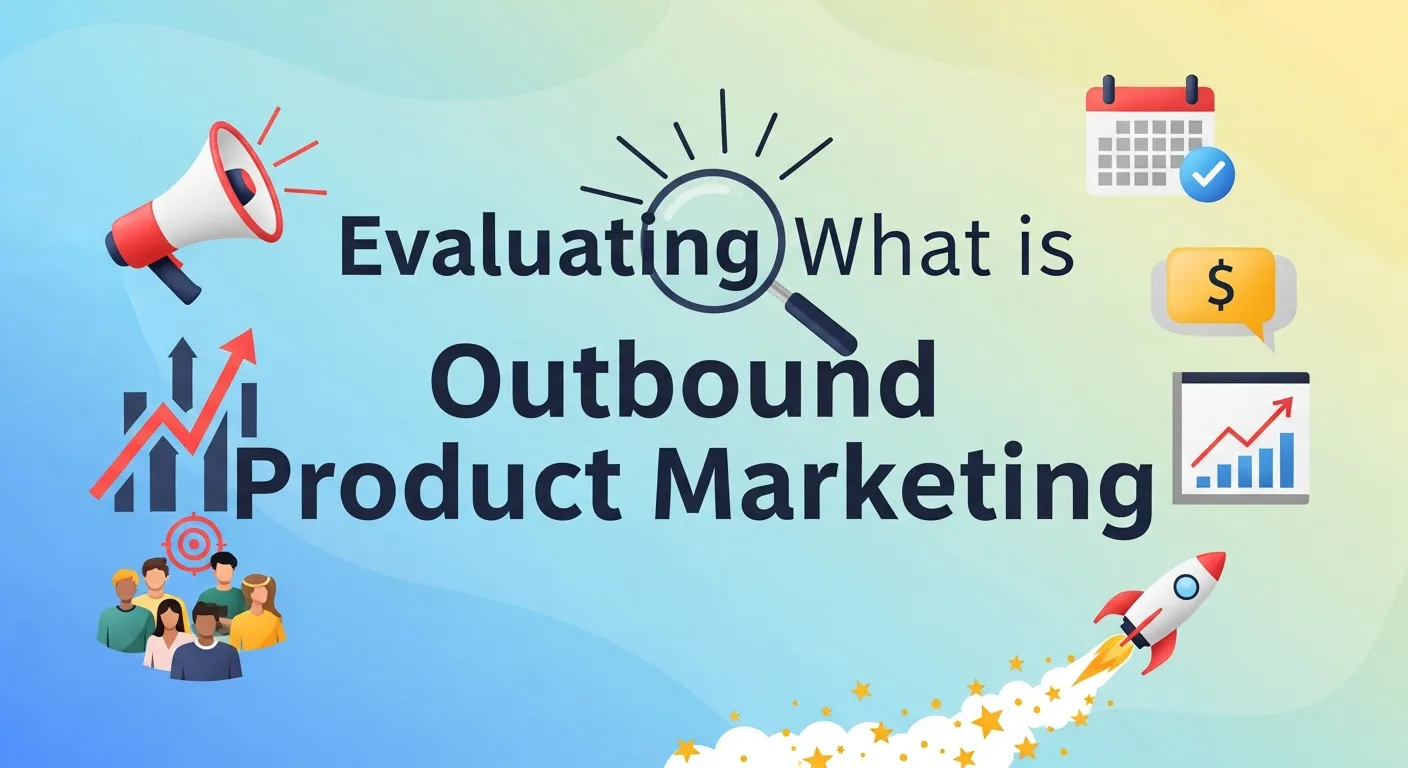 Evaluating What is
Outbound
Product Marketing

$